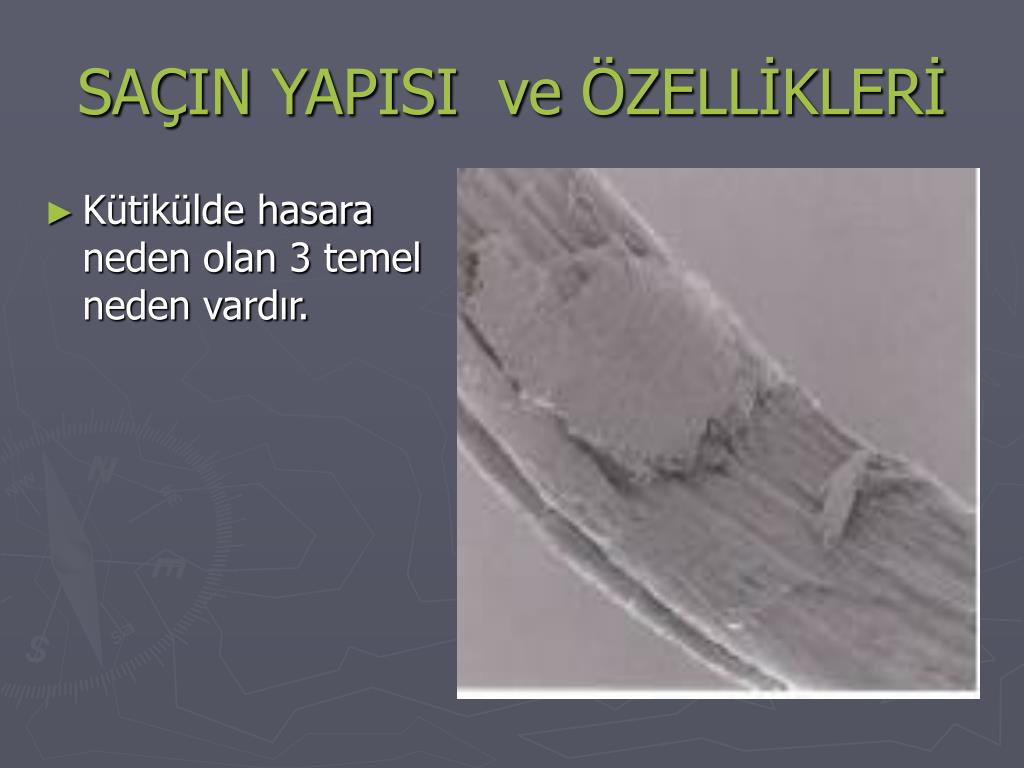 SAÇIN YAPISI ve ÖZELLİKLERİ

► Kütikülde hasara neden olan 3 temel neden vardır.